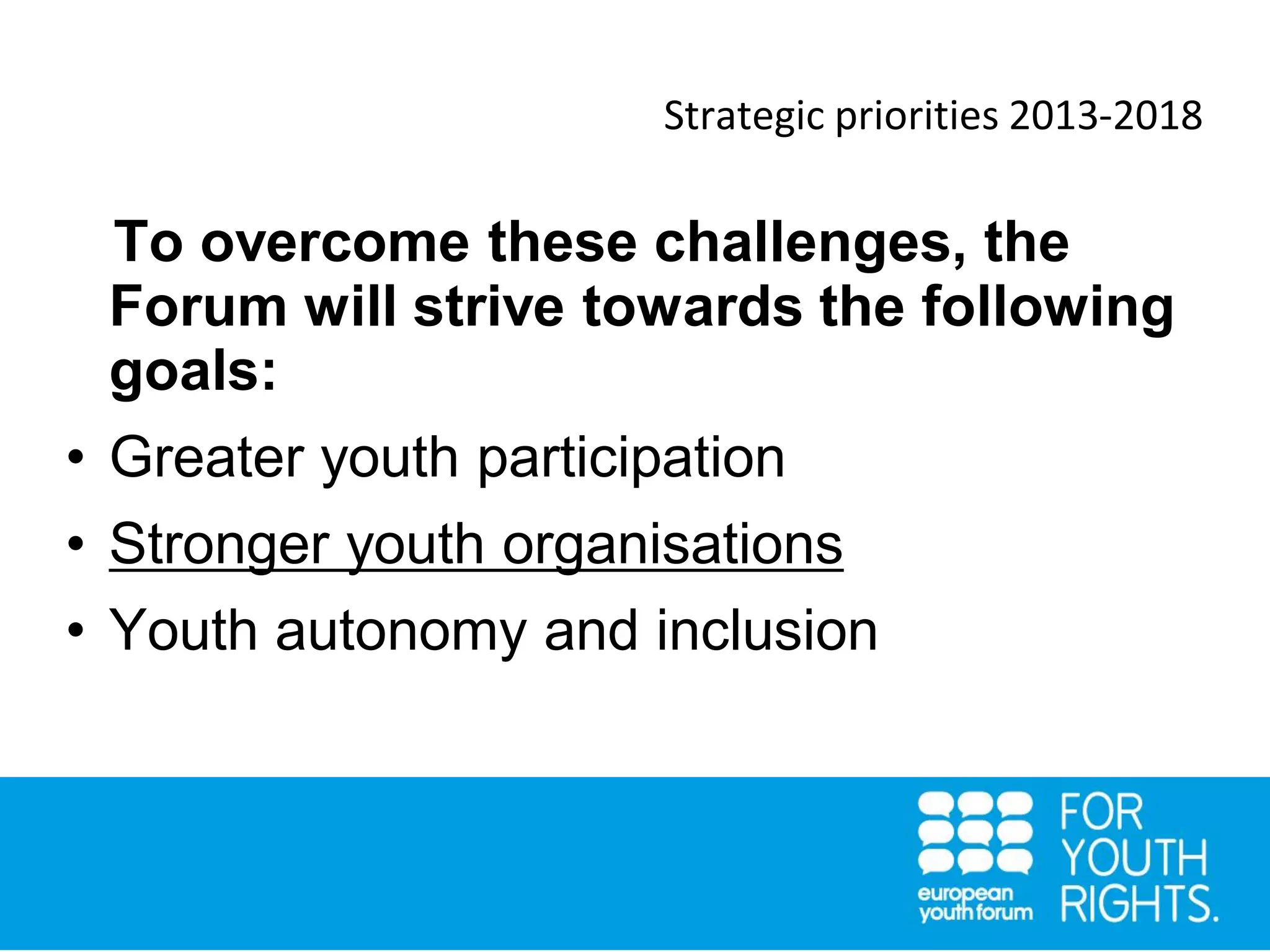 Strategic priorities 2013-2018

To overcome these challenges, the Forum will strive towards the following goals:

• Greater youth participation
• Stronger youth organisations
• Youth autonomy and inclusion

european youth forum

FOR YOUTH RIGHTS.